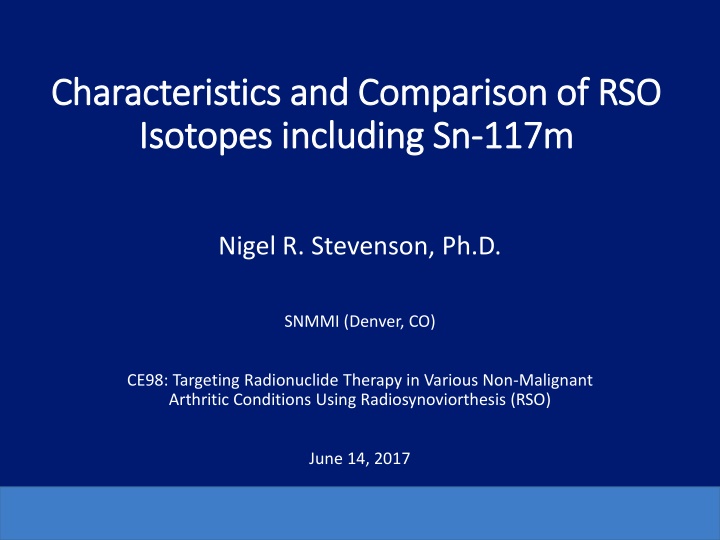 Characteristics and Comparison of RSO Isotopes including Sn-117m

Nigel R. Stevenson, Ph.D.

SNMMI (Denver, CO)

CE98: Targeting Radionuclide Therapy in Various Non-Malignant Arthritic Conditions Using Radiosynoviorthesis (RSO)

June 14, 2017